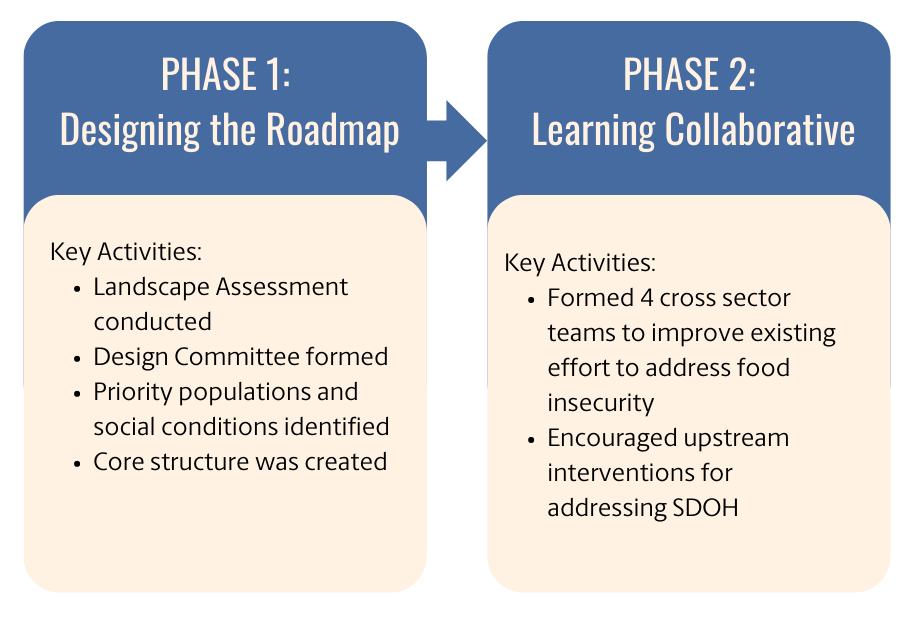 PHASE 1:
Designing the Roadmap

Key Activities:
- Landscape Assessment conducted
- Design Committee formed
- Priority populations and social conditions identified
- Core structure was created

PHASE 2:
Learning Collaborative

Key Activities:
- Formed 4 cross sector teams to improve existing effort to address food insecurity
- Encouraged upstream interventions for addressing SDOH